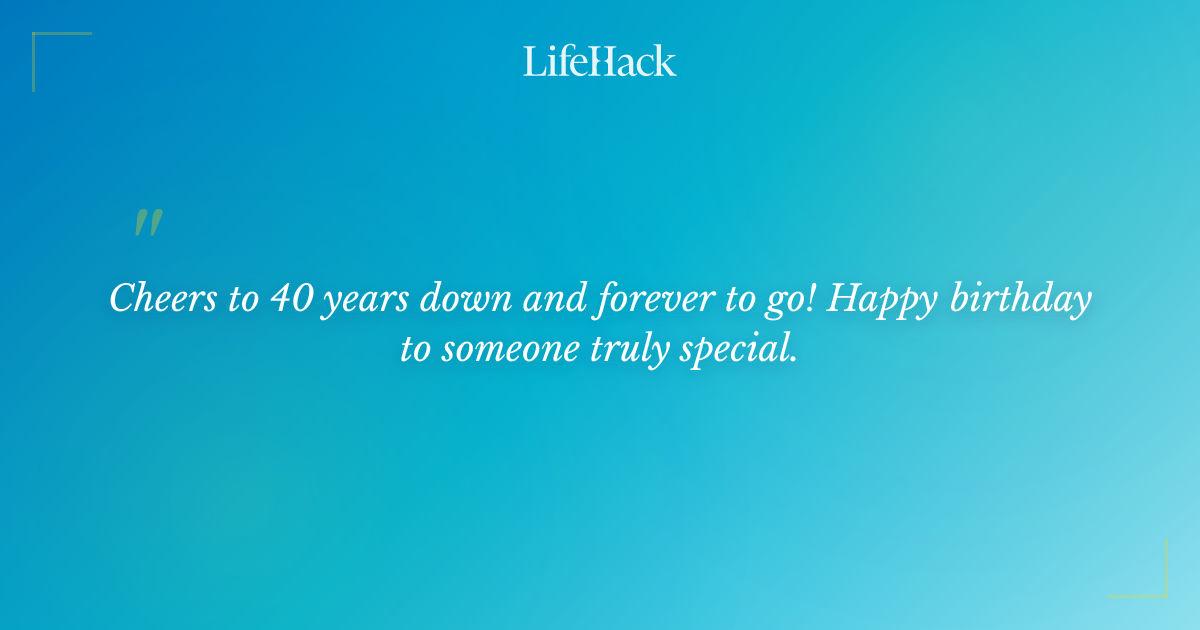 LifeHack

"

Cheers to 40 years down and forever to go! Happy birthday to someone truly special.